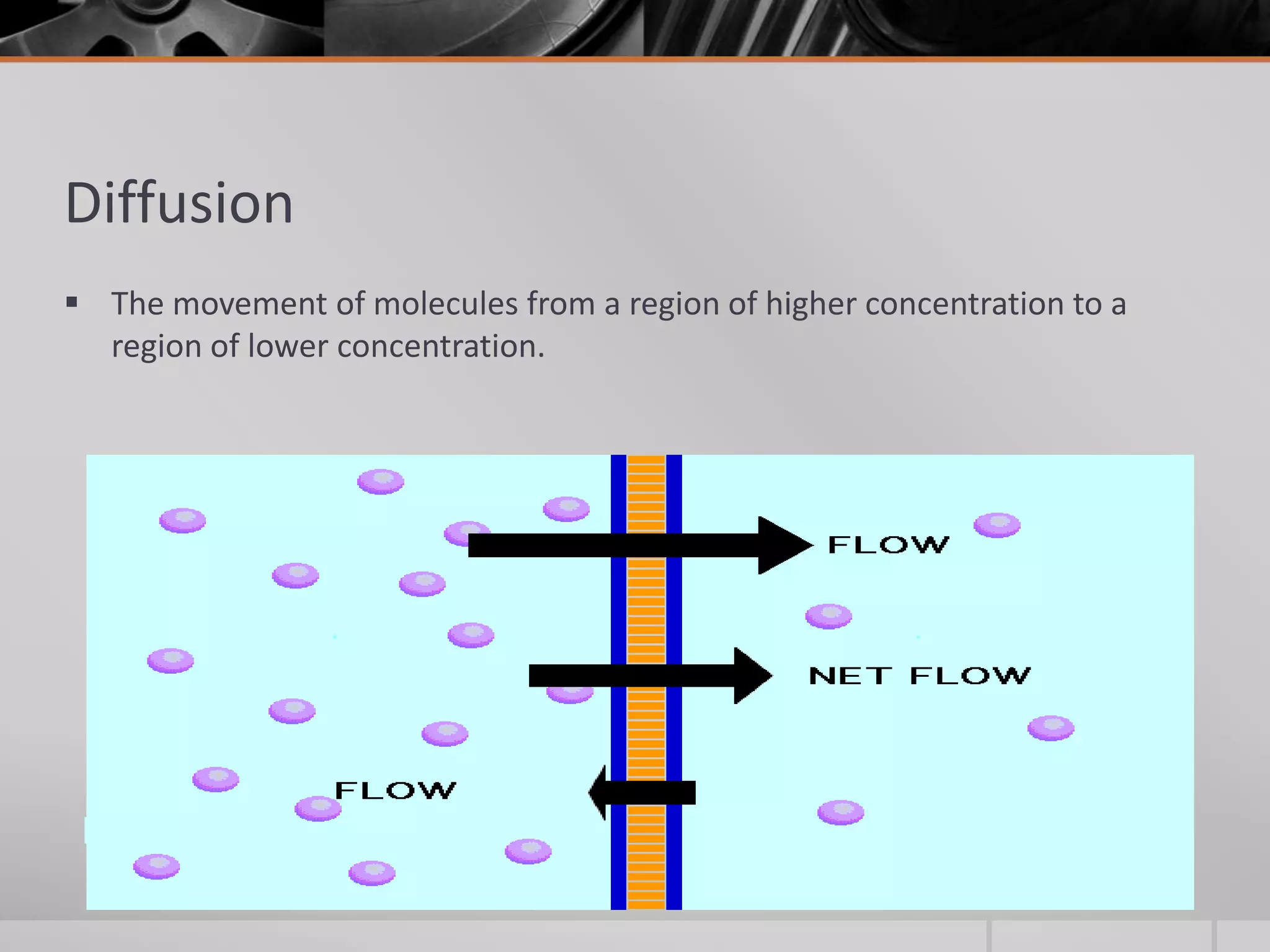 Diffusion

▪ The movement of molecules from a region of higher concentration to a region of lower concentration.

FLOW

NET FLOW

FLOW